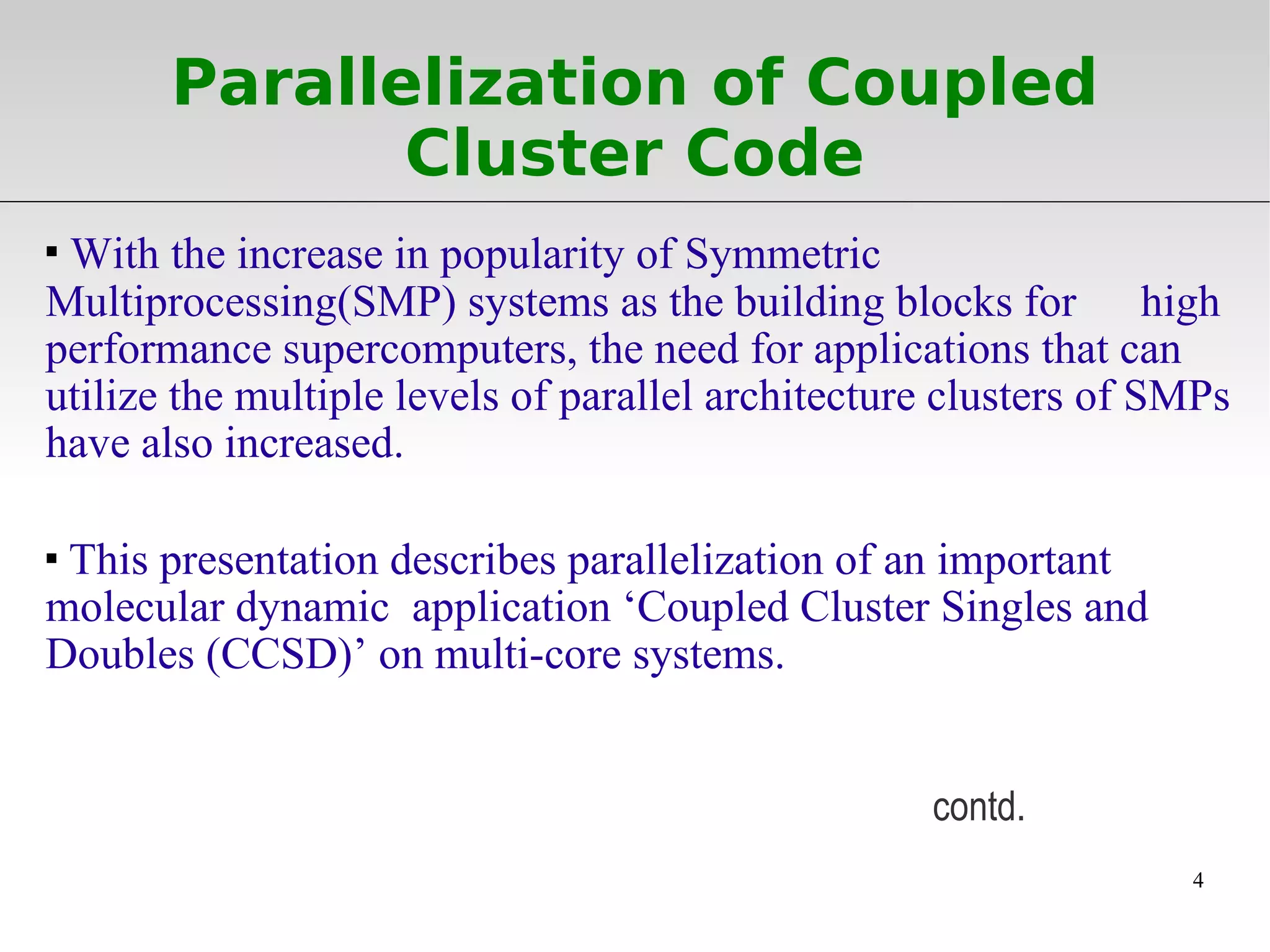 Parallelization of Coupled Cluster Code

▪ With the increase in popularity of Symmetric Multiprocessing(SMP) systems as the building blocks for high performance supercomputers, the need for applications that can utilize the multiple levels of parallel architecture clusters of SMPs have also increased.

▪ This presentation describes parallelization of an important molecular dynamic application ‘Coupled Cluster Singles and Doubles (CCSD)’ on multi-core systems.

contd.

4